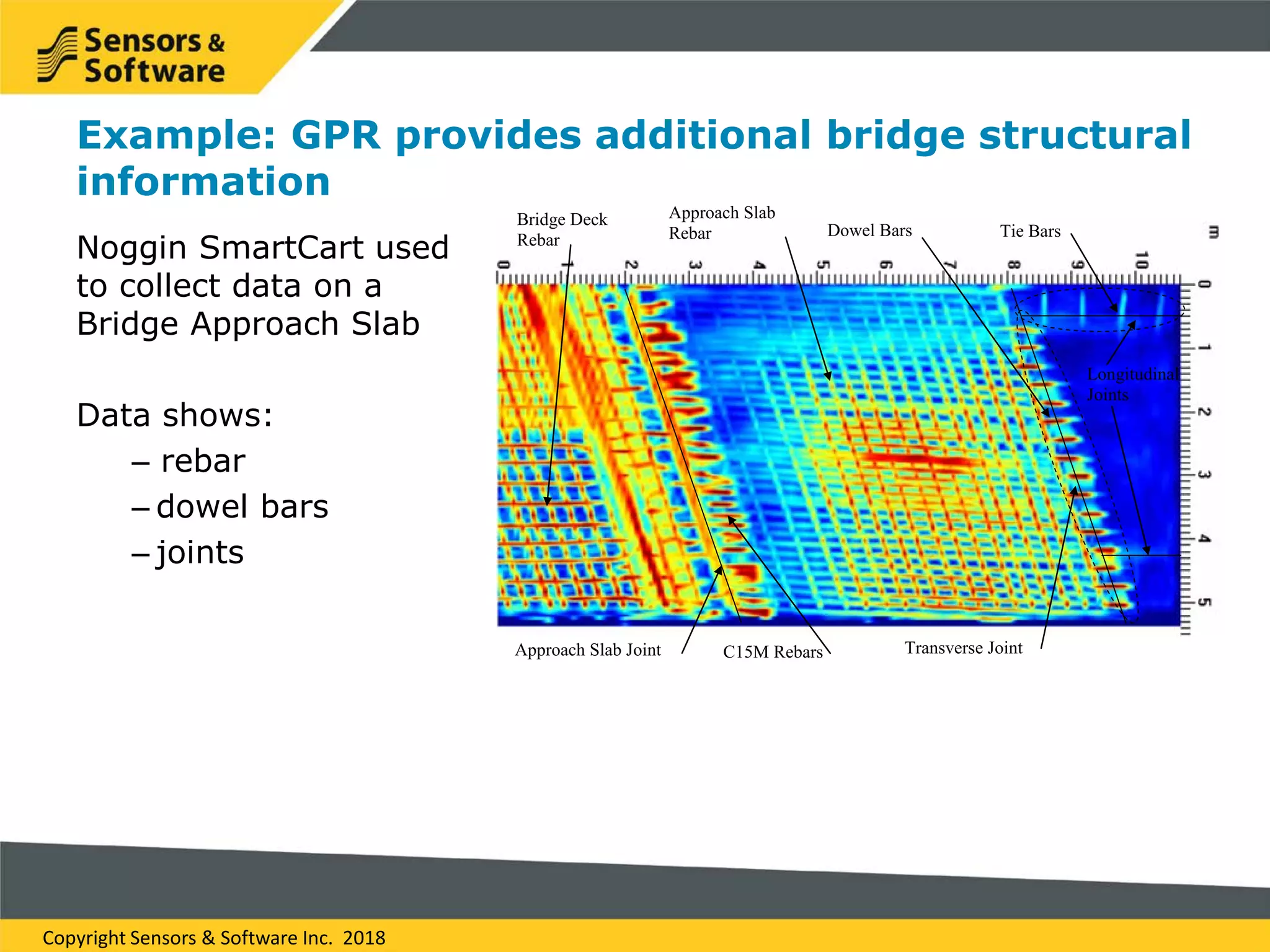 Sensors & Software

Example: GPR provides additional bridge structural information

Noggin SmartCart used to collect data on a Bridge Approach Slab

Data shows:
– rebar
– dowel bars
– joints

Bridge Deck Rebar
Approach Slab Rebar
Dowel Bars
Tie Bars
m
0 1 2 3 4 5 6 7 8 9 10
0 1 2 3 4 5
Longitudinal Joints
Approach Slab Joint
C15M Rebars
Transverse Joint

Copyright Sensors & Software Inc. 2018